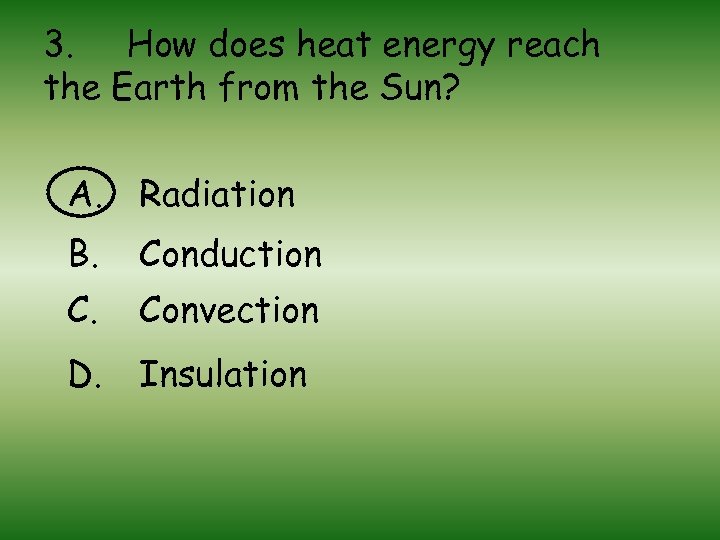 3. How does heat energy reach the Earth from the Sun?

A. Radiation
B. Conduction
C. Convection
D. Insulation